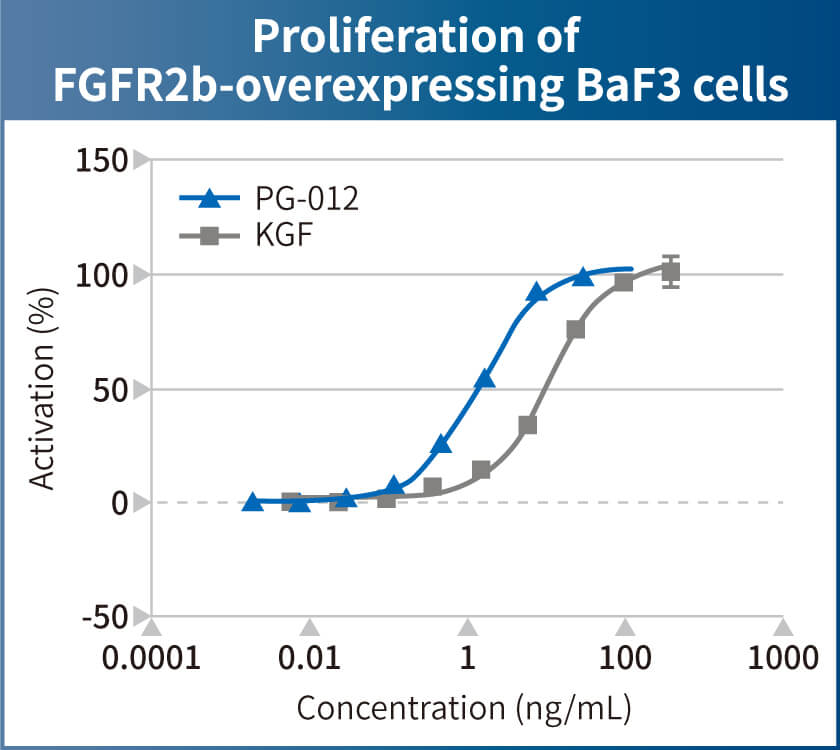 Proliferation of
FGFR2b-overexpressing BaF3 cells

150
100
50
0
-50

Activation (%)

PG-012
KGF

0.0001
0.01
1
100
1000

Concentration (ng/mL)